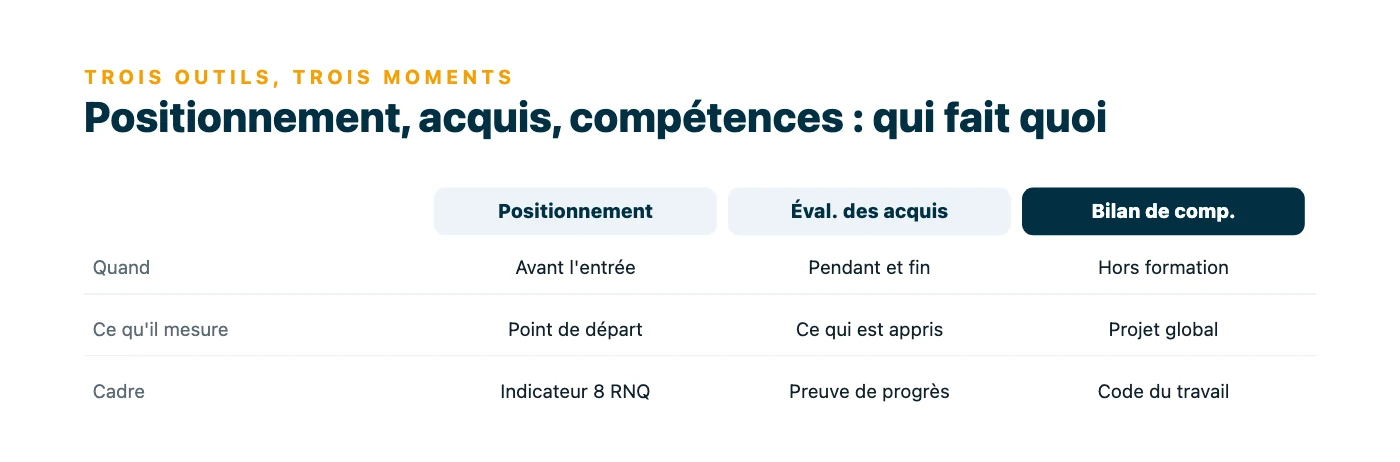 TROIS OUTILS, TROIS MOMENTS

Positionnement, acquis, compétences : qui fait quoi

| | Positionnement | Éval. des acquis | Bilan de comp. |
|---|---|---|---|
| Quand | Avant l'entrée | Pendant et fin | Hors formation |
| Ce qu'il mesure | Point de départ | Ce qui est appris | Projet global |
| Cadre | Indicateur 8 RNQ | Preuve de progrès | Code du travail |